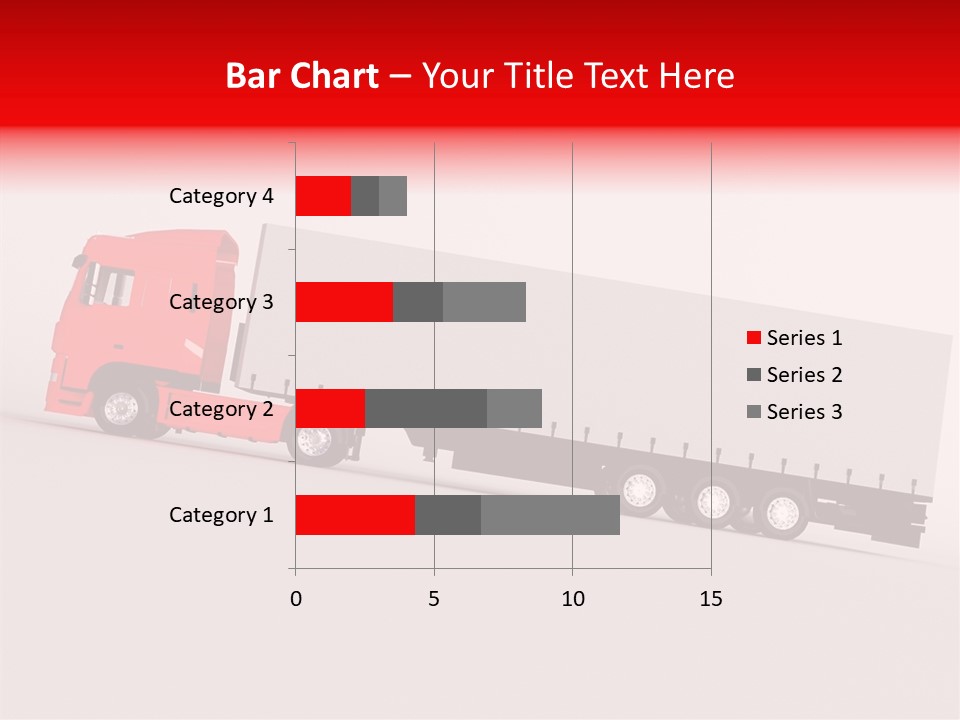 Bar Chart – Your Title Text Here

Category 4
Category 3
Category 2
Category 1

0
5
10
15

Series 1
Series 2
Series 3